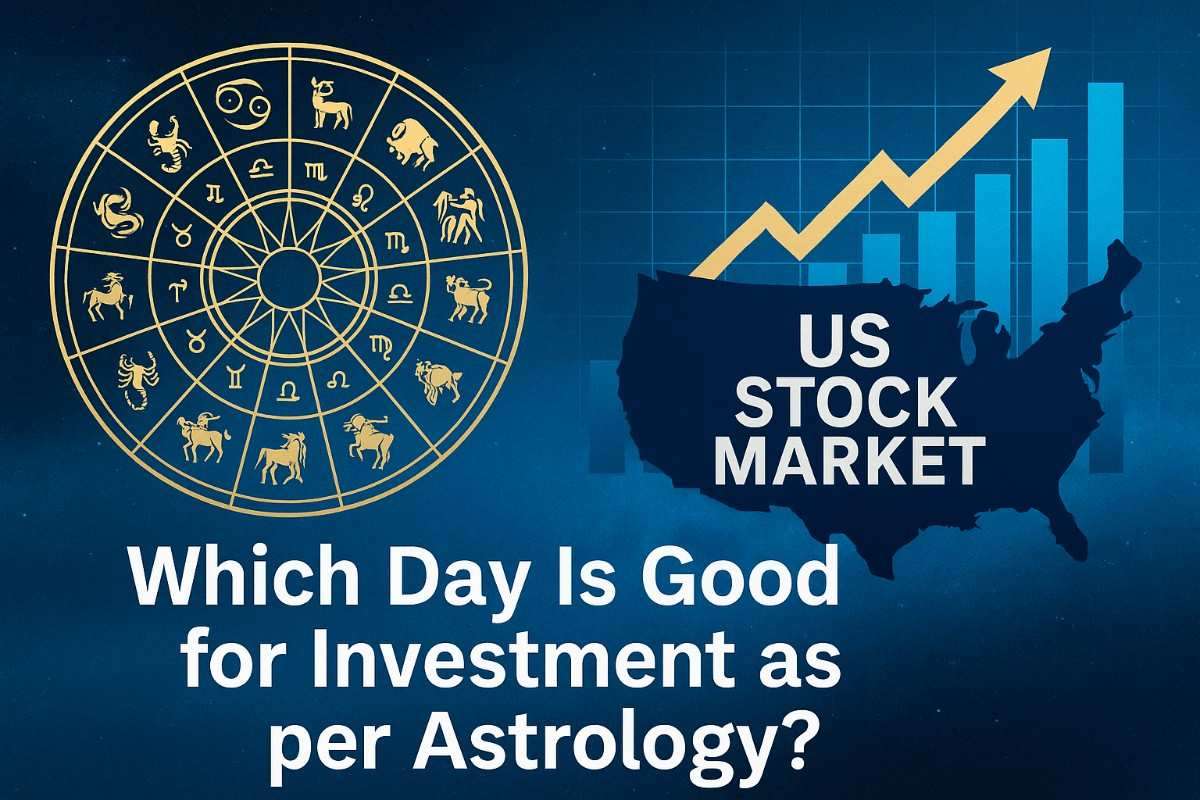 US STOCK MARKET

Which Day Is Good for Investment as per Astrology?